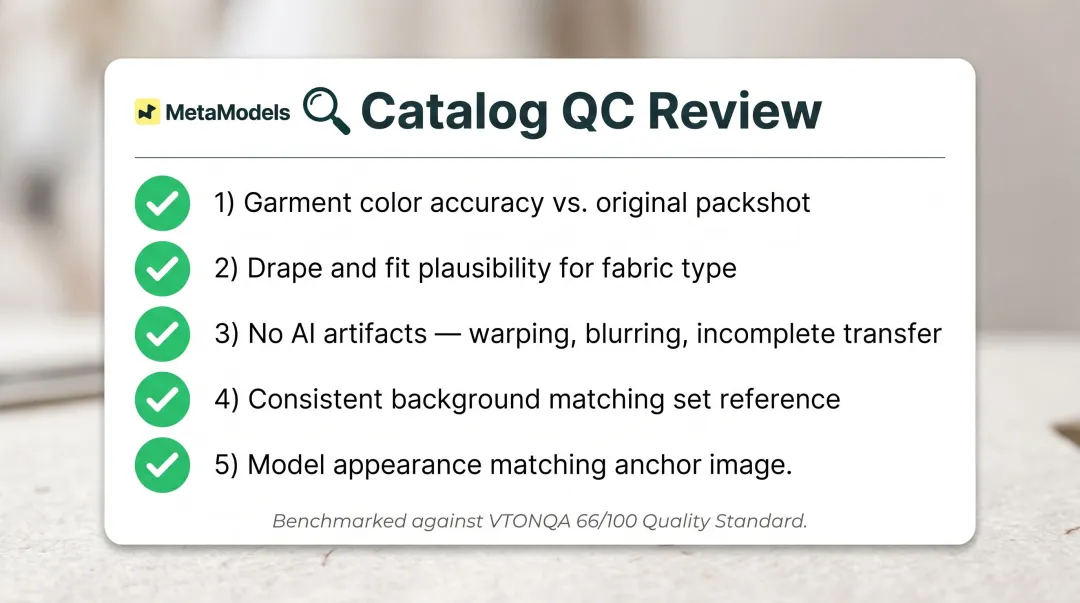 MetaModels Catalog QC Review

1) Garment color accuracy vs. original packshot

2) Drape and fit plausibility for fabric type

3) No AI artifacts — warping, blurring, incomplete transfer

4) Consistent background matching set reference

5) Model appearance matching anchor image.

Benchmarked against VTONQA 66/100 Quality Standard.